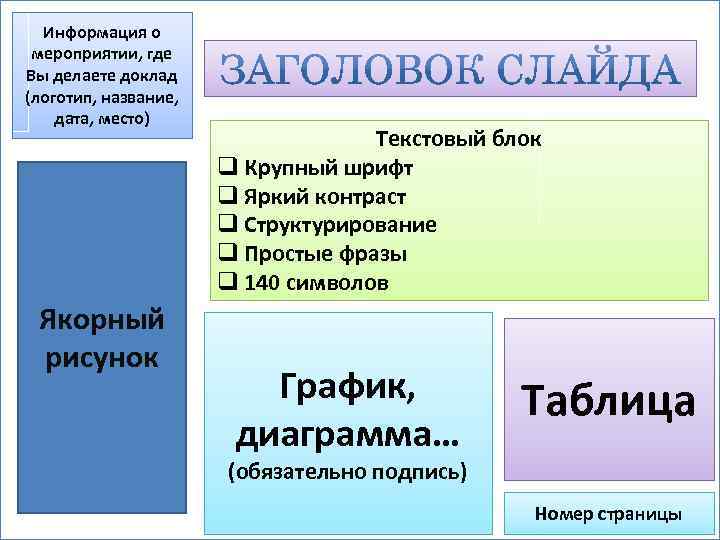 Информация о мероприятии, где Вы делаете доклад (логотип, название, дата, место)

ЗАГОЛОВОК СЛАЙДА

Текстовый блок
❑ Крупный шрифт
❑ Яркий контраст
❑ Структурирование
❑ Простые фразы
❑ 140 символов

Якорный рисунок

График, диаграмма…
(обязательно подпись)

Таблица

Номер страницы